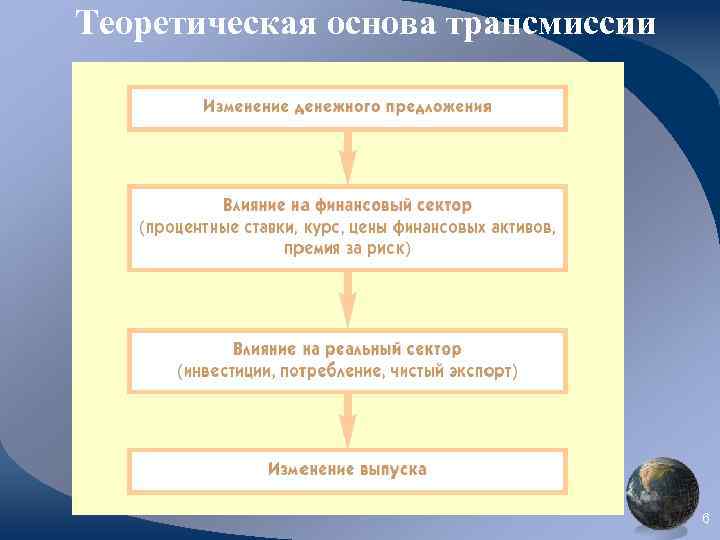 Теоретическая основа трансмиссии

Изменение денежного предложения

Влияние на финансовый сектор
(процентные ставки, курс, цены финансовых активов, премия за риск)

Влияние на реальный сектор
(инвестиции, потребление, чистый экспорт)

Изменение выпуска

6